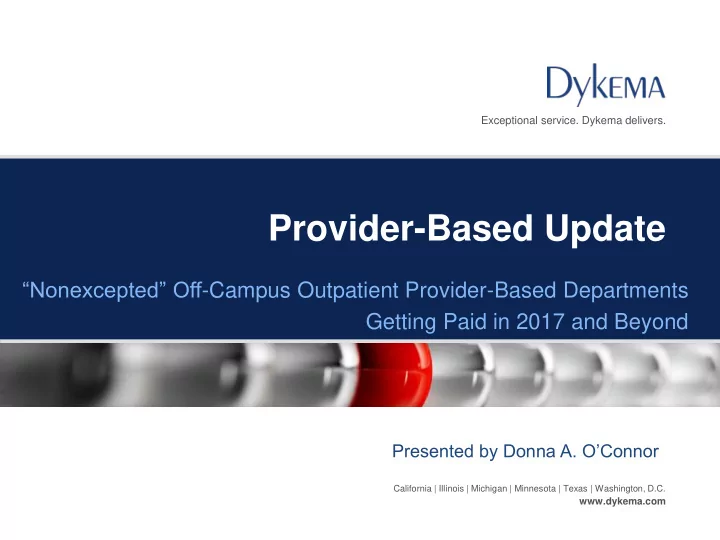 Dykema

Exceptional service. Dykema delivers.

Provider-Based Update

“Nonexcepted” Off-Campus Outpatient Provider-Based Departments Getting Paid in 2017 and Beyond

Presented by Donna A. O’Connor

California | Illinois | Michigan | Minnesota | Texas | Washington, D.C.
www.dykema.com